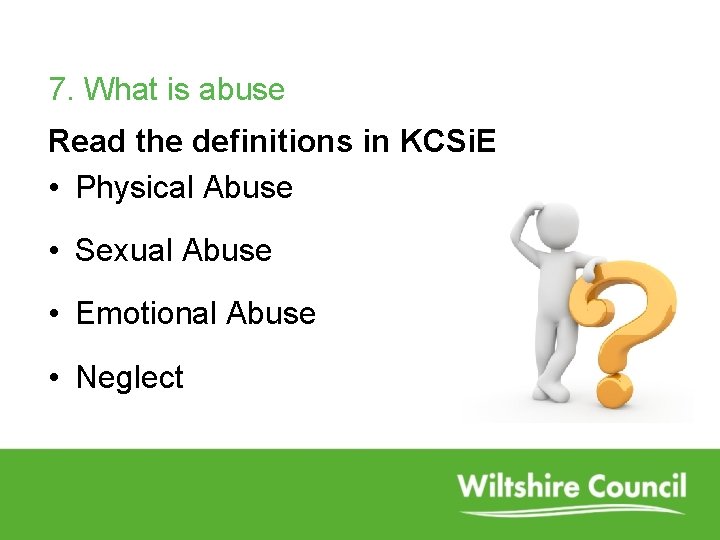 7. What is abuse

Read the definitions in KCSiE

• Physical Abuse

• Sexual Abuse

• Emotional Abuse

• Neglect

Wiltshire Council